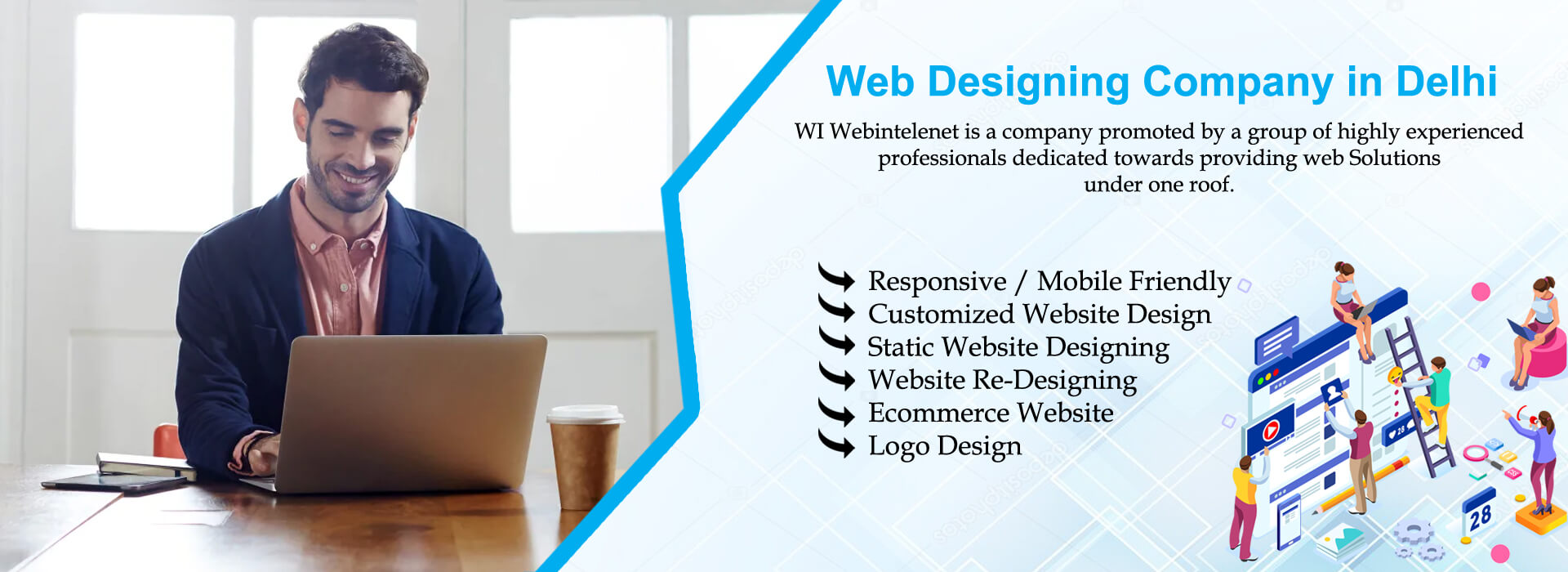 Web Designing Company in Delhi

WI Webintelenet is a company promoted by a group of highly experienced professionals dedicated towards providing web Solutions under one roof.

Responsive / Mobile Friendly
Customized Website Design
Static Website Designing
Website Re-Designing
Ecommerce Website
Logo Design

28
28